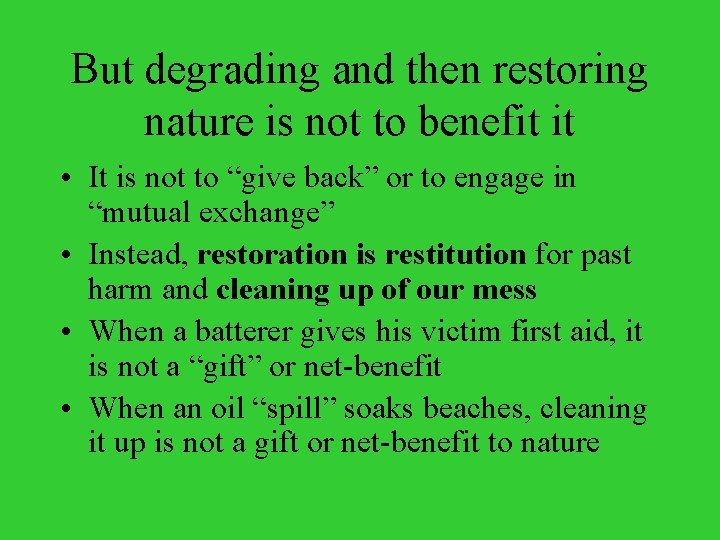 But degrading and then restoring nature is not to benefit it

• It is not to “give back” or to engage in “mutual exchange”
• Instead, restoration is restitution for past harm and cleaning up of our mess
• When a batterer gives his victim first aid, it is not a “gift” or net-benefit
• When an oil “spill” soaks beaches, cleaning it up is not a gift or net-benefit to nature